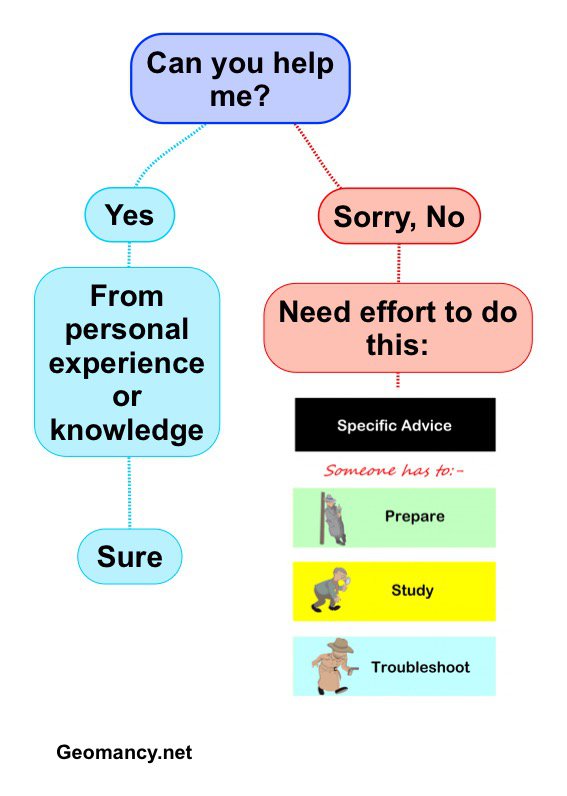 Can you help me?

Yes

From personal experience or knowledge

Sure

Sorry, No

Need effort to do this:

Specific Advice

Someone has to:-

Prepare

Study

Troubleshoot

Geomancy.net